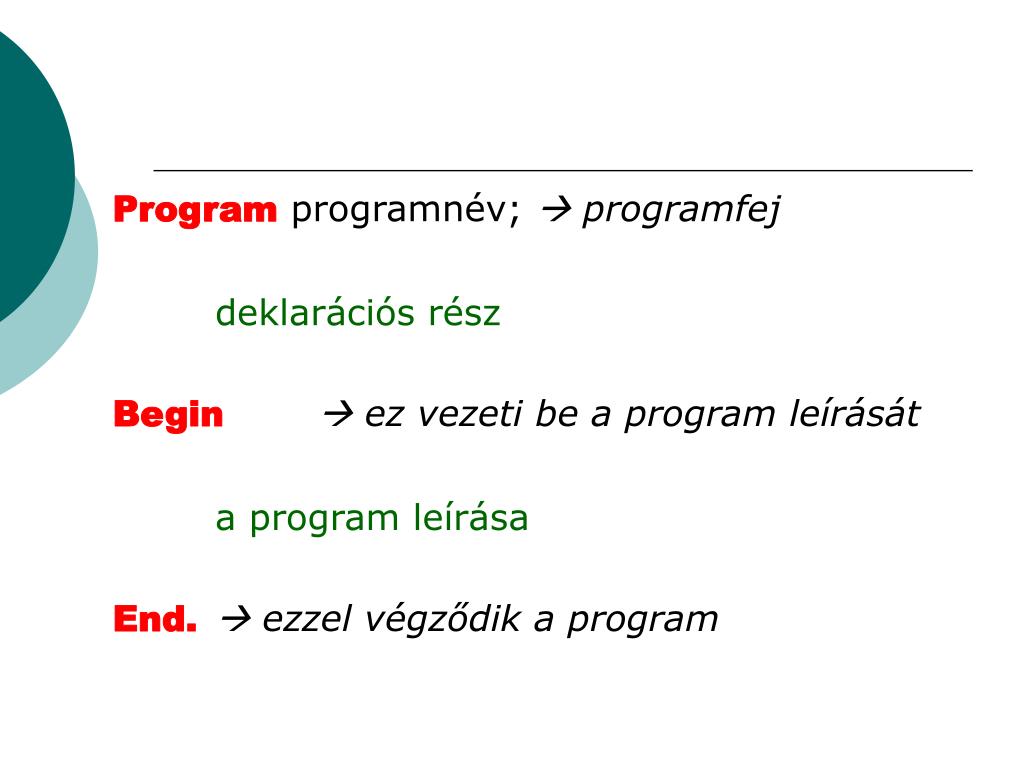 Program programnév; → programfej

deklarációs rész

Begin → ez vezeti be a program leírását

a program leírása

End. → ezzel végződik a program